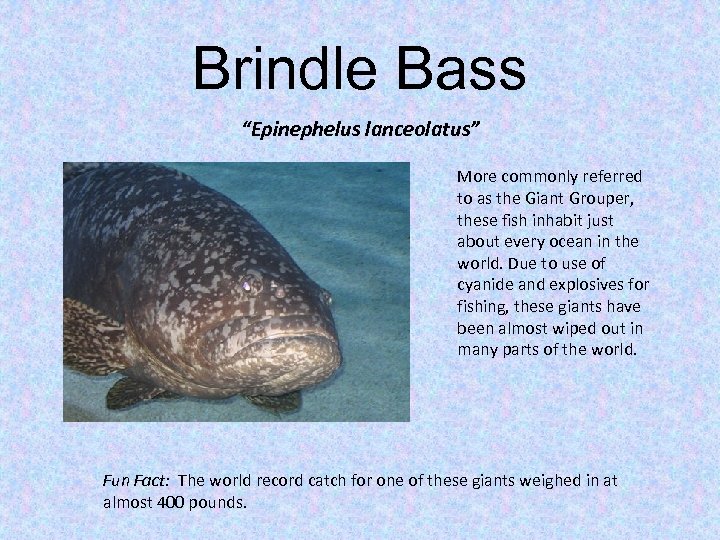 Brindle Bass

"Epinephelus lanceolatus"

More commonly referred to as the Giant Grouper, these fish inhabit just about every ocean in the world. Due to use of cyanide and explosives for fishing, these giants have been almost wiped out in many parts of the world.

Fun Fact: The world record catch for one of these giants weighed in at almost 400 pounds.